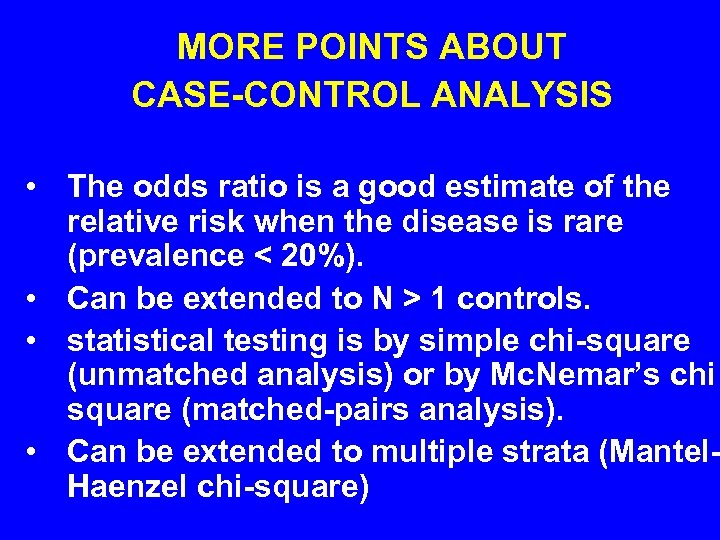 MORE POINTS ABOUT CASE-CONTROL ANALYSIS

• The odds ratio is a good estimate of the relative risk when the disease is rare (prevalence < 20%).
• Can be extended to N > 1 controls.
• statistical testing is by simple chi-square (unmatched analysis) or by McNemar's chi square (matched-pairs analysis).
• Can be extended to multiple strata (Mantel-Haenzel chi-square)